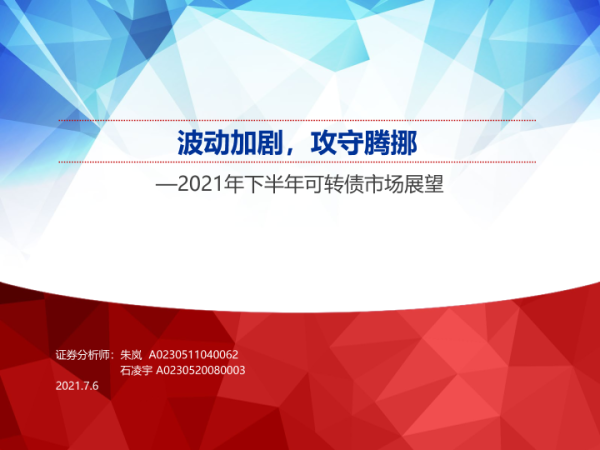 波动加剧，攻守腾挪

—2021年下半年可转债市场展望

证券分析师：朱岚 A0230511040062
石凌宇 A0230520080003

2021.7.6